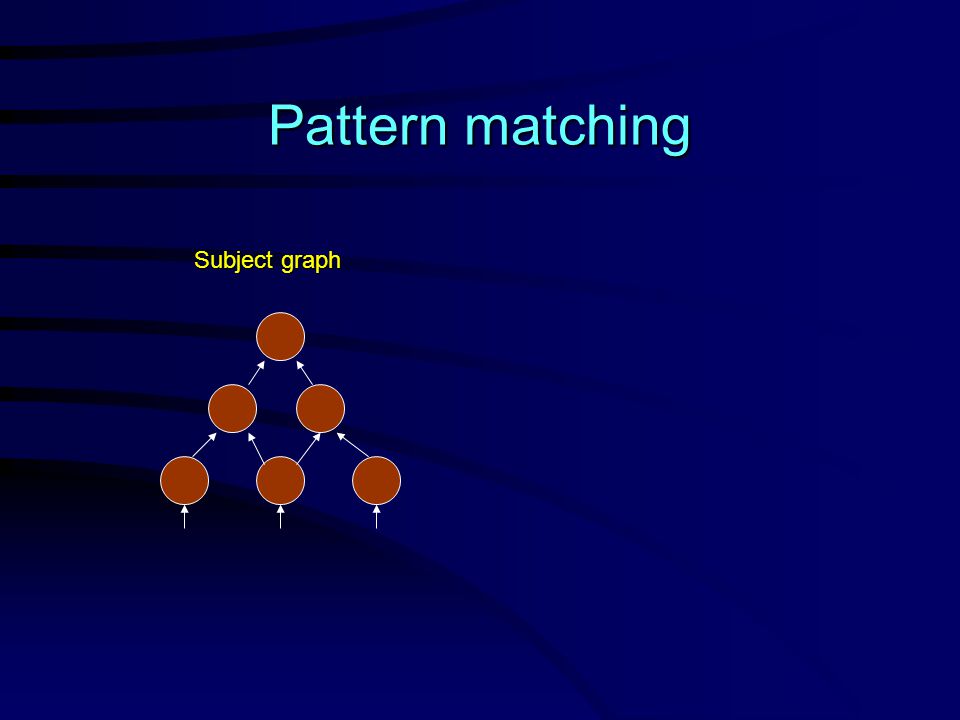 Pattern matching

Subject graph